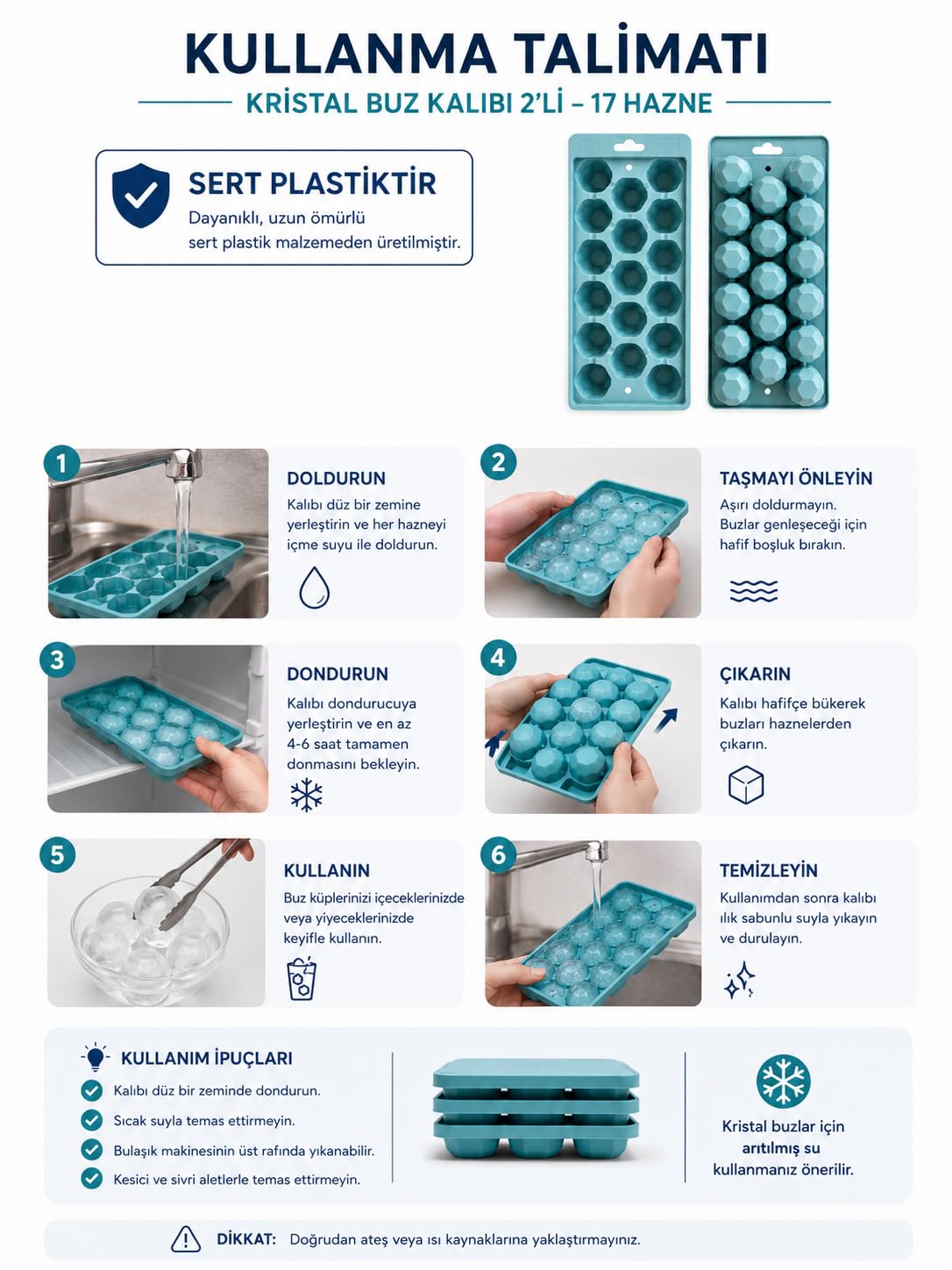 KULLANMA TALİMATI

KRİSTAL BUZ KALIBI 2'Lİ – 17 HAZNE

SERT PLASTİKTİR
Dayanıklı, uzun ömürlü sert plastik malzemeden üretilmiştir.

1
DOLDURUN
Kalıbı düz bir zemine yerleştirin ve her hazneyi içme suyu ile doldurun.

2
TAŞMAYI ÖNLEYİN
Aşırı doldurmayın. Buzlar genleşeceği için hafif boşluk bırakın.

3
DONDURUN
Kalıbı dondurucuya yerleştirin ve en az 4-6 saat tamamen donmasını bekleyin.

4
ÇIKARIN
Kalıbı hafifçe bükerek buzları haznelerden çıkarın.

5
KULLANIN
Buz küplerinizi içeceklerinizde veya yiyeceklerinizde keyifle kullanın.

6
TEMİZLEYİN
Kullanımdan sonra kalıbı ılık sabunlu suyla yıkayın ve durulayın.

KULLANIM İPUÇLARI
Kalıbı düz bir zeminde dondurun.
Sıcak suyla temas ettirmeyin.
Bulaşık makinesinin üst rafında yıkanabilir.
Kesici ve sivri aletlerle temas ettirmeyin.

Kristal buzlar için arıtılmış su kullanmanız önerilir.

DİKKAT: Doğrudan ateş veya ısı kaynaklarına yaklaştırmayınız.